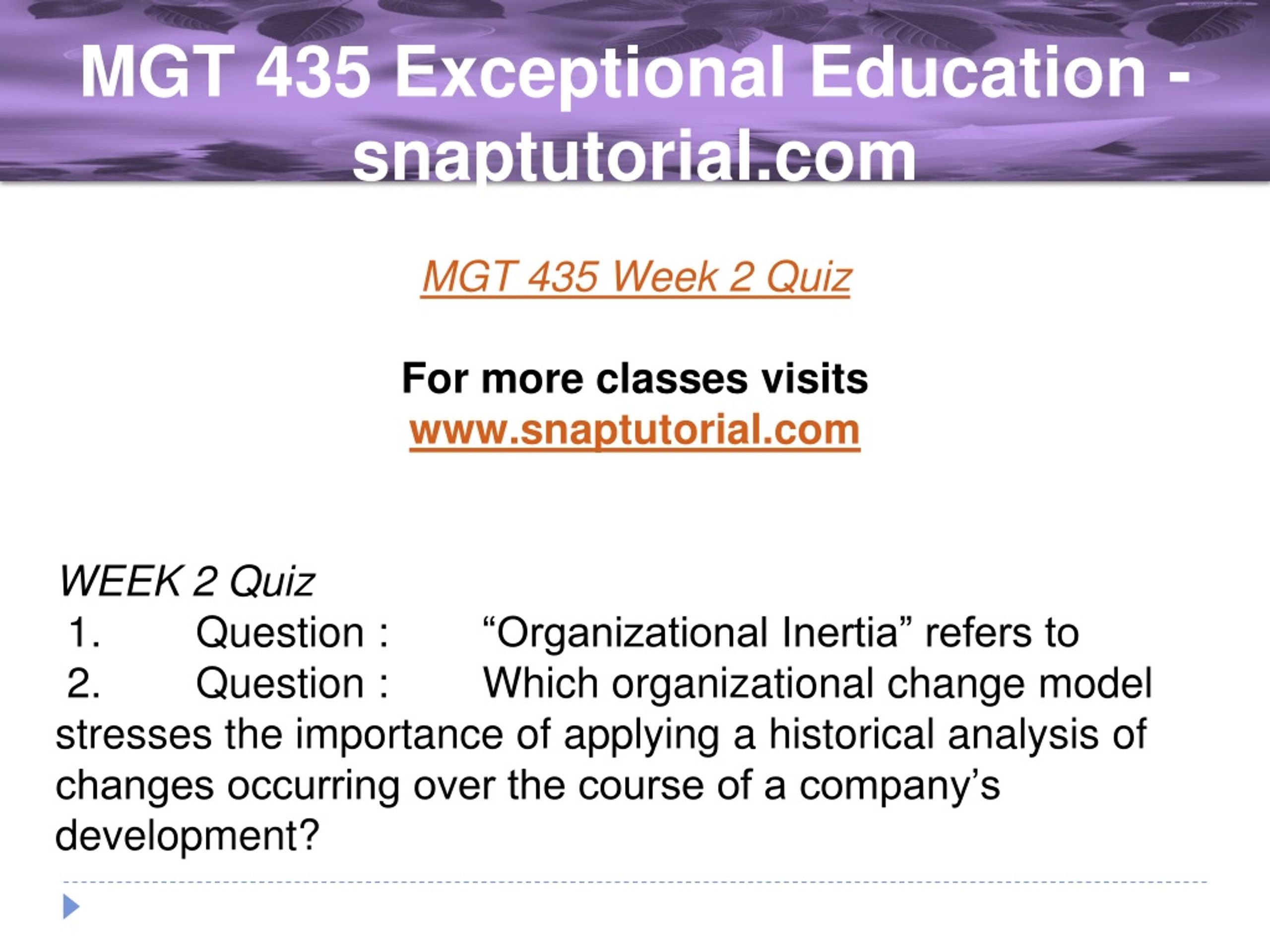 MGT 435 Exceptional Education - snaptutorial.com

MGT 435 Week 2 Quiz

For more classes visits
www.snaptutorial.com

WEEK 2 Quiz
1. Question : “Organizational Inertia” refers to
2. Question : Which organizational change model stresses the importance of applying a historical analysis of changes occurring over the course of a company’s development?